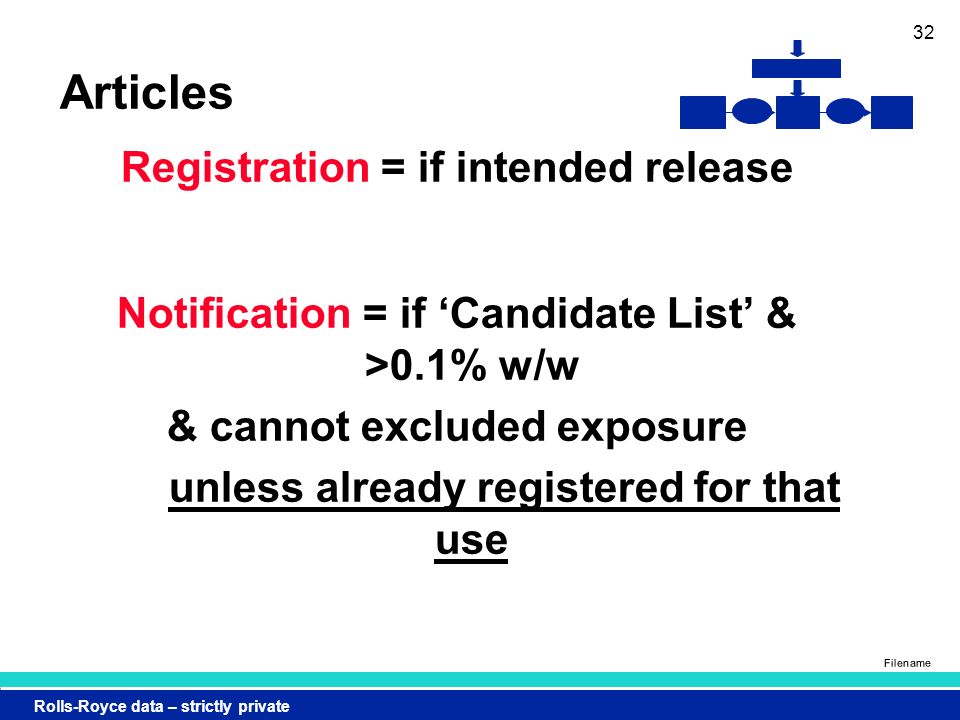 32

Articles

Registration = if intended release

Notification = if ‘Candidate List’ & >0.1% w/w

& cannot excluded exposure

unless already registered for that use

Filename

Rolls-Royce data – strictly private